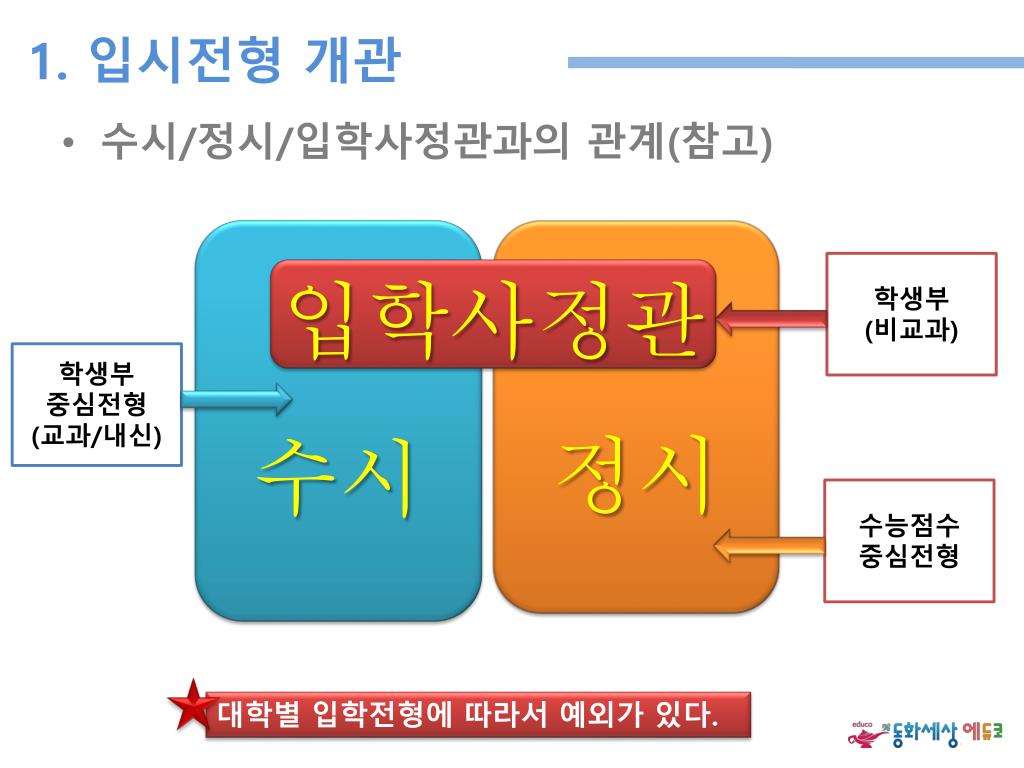 1. 입시전형 개관

• 수시/정시/입학사정관과의 관계(참고)

학생부
중심전형
(교과/내신)

입학사정관

수시

정시

학생부
(비교과)

수능점수
중심전형

대학별 입학전형에 따라서 예외가 있다.

educo 동화세상 에듀코